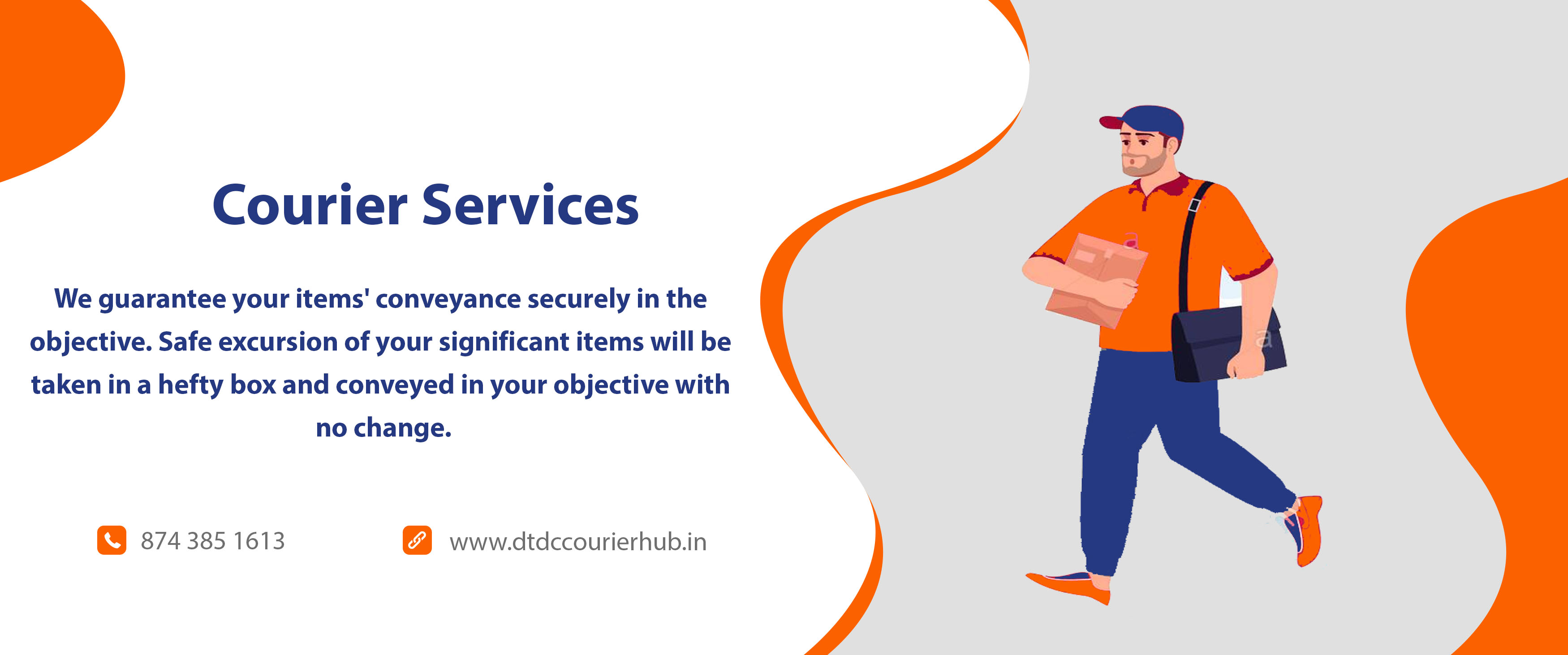 Courier Services

We guarantee your items' conveyance securely in the objective. Safe excursion of your significant items will be taken in a hefty box and conveyed in your objective with no change.

874 385 1613

www.dtdccourierhub.in